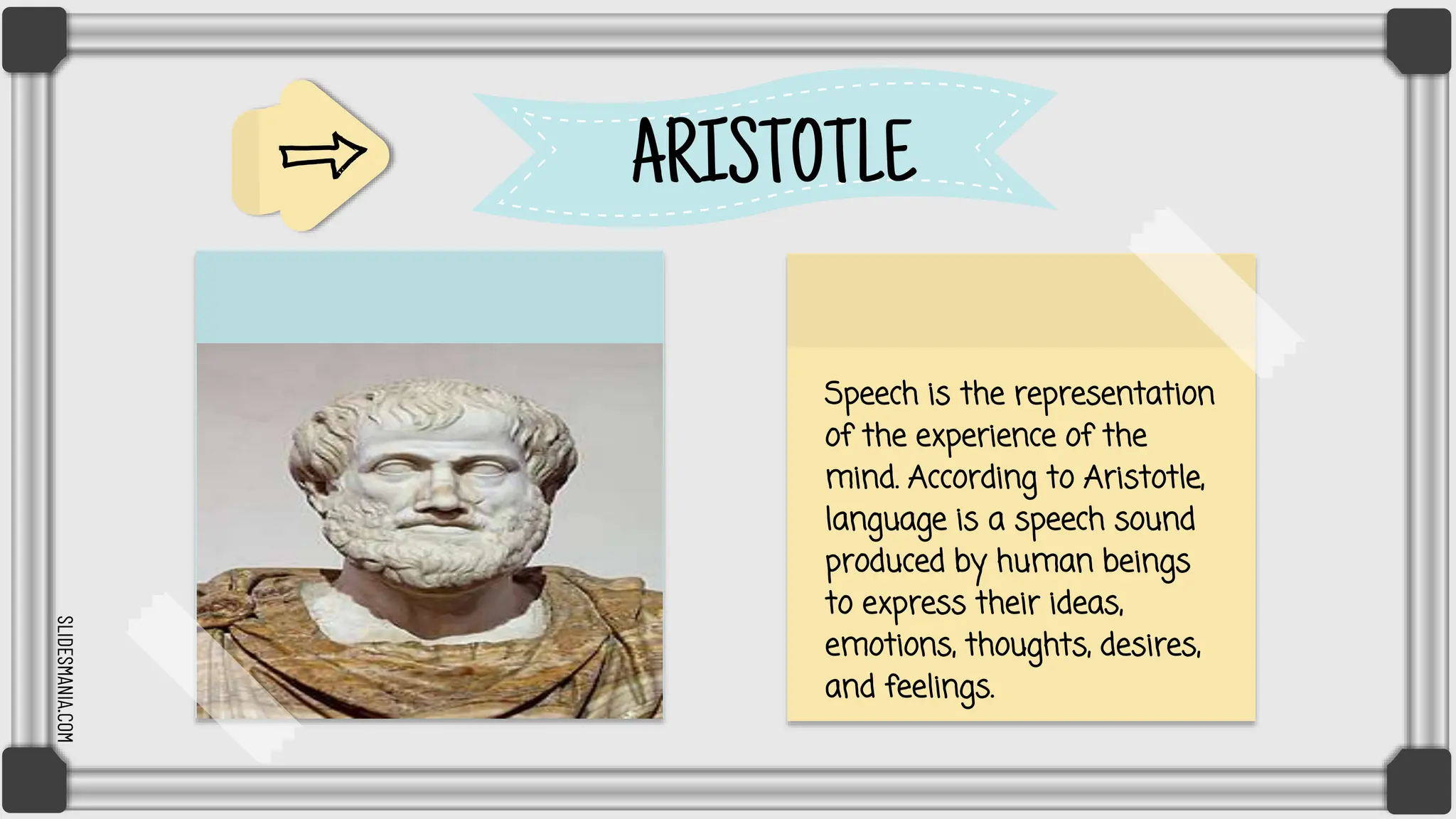 ARISTOTLE

Speech is the representation of the experience of the mind. According to Aristotle, language is a speech sound produced by human beings to express their ideas, emotions, thoughts, desires, and feelings.

SLIDESMANIA.COM